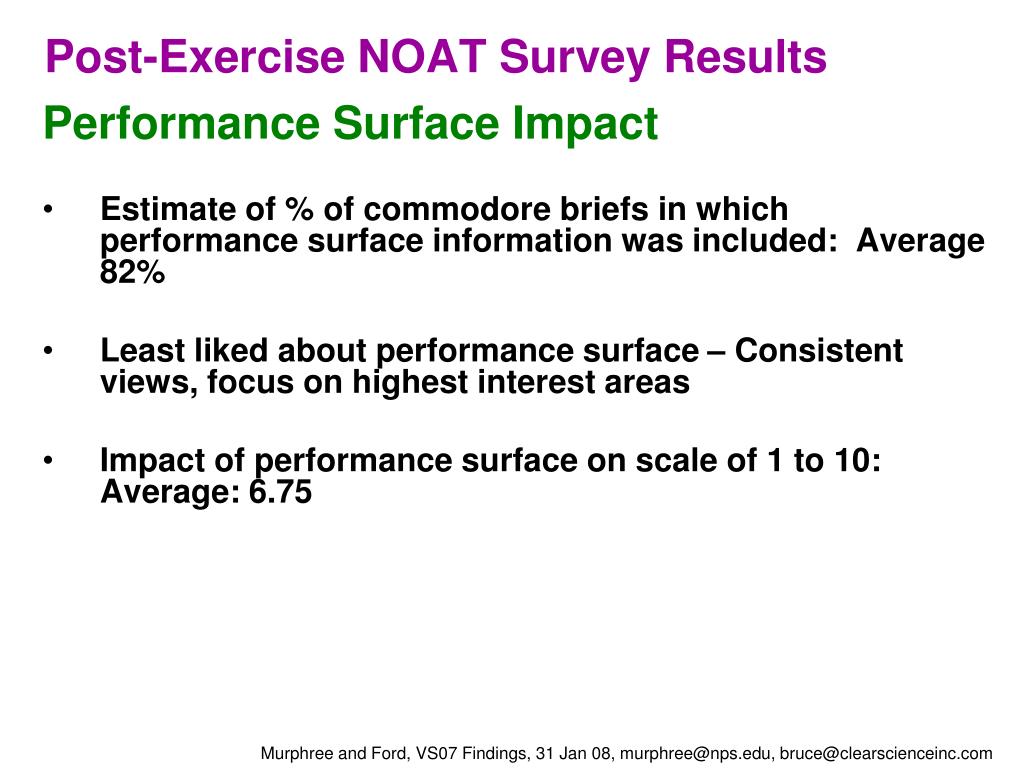 Post-Exercise NOAT Survey Results
Performance Surface Impact

• Estimate of % of commodore briefs in which performance surface information was included: Average 82%

• Least liked about performance surface – Consistent views, focus on highest interest areas

• Impact of performance surface on scale of 1 to 10: Average: 6.75

Murphree and Ford, VS07 Findings, 31 Jan 08, murphree@nps.edu, bruce@clearscienceinc.com